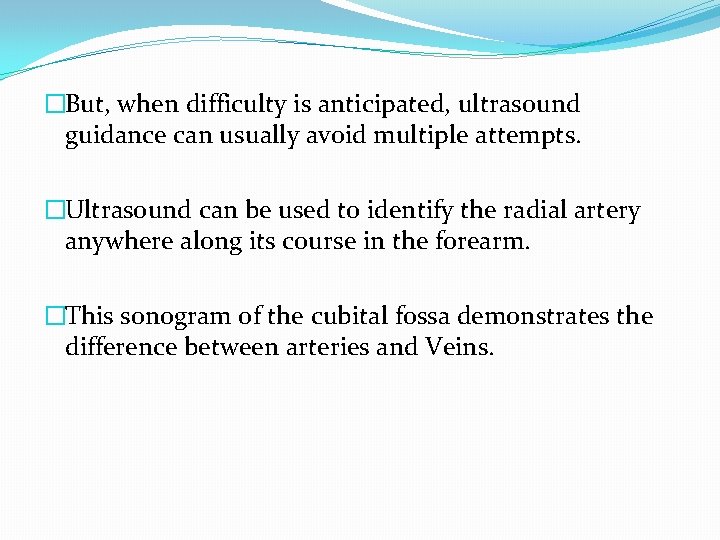 But, when difficulty is anticipated, ultrasound guidance can usually avoid multiple attempts.

Ultrasound can be used to identify the radial artery anywhere along its course in the forearm.

This sonogram of the cubital fossa demonstrates the difference between arteries and Veins.